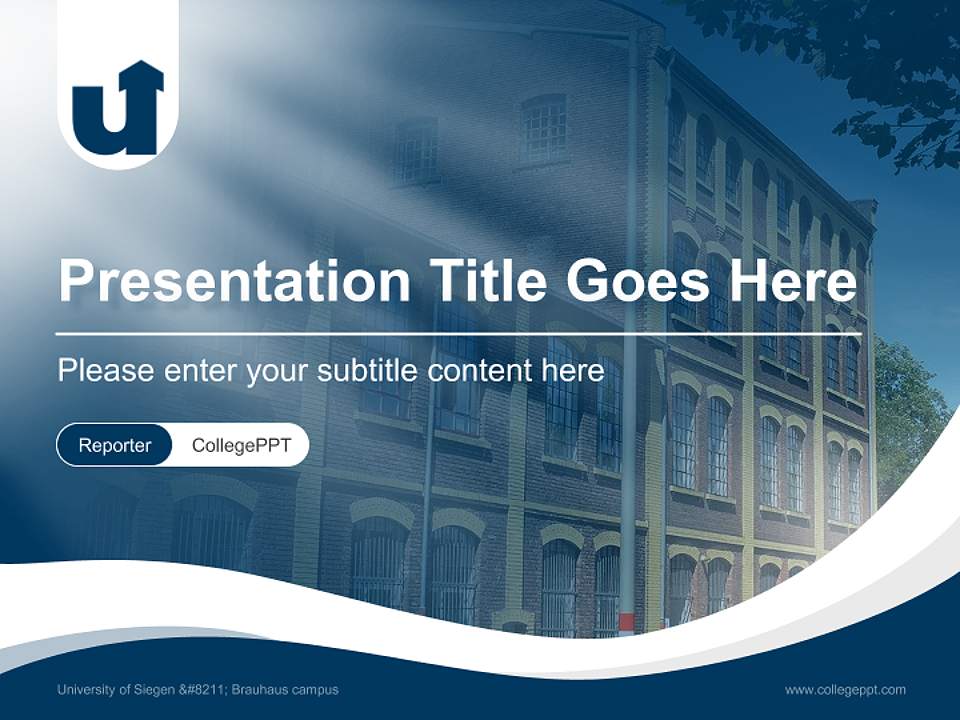 Presentation Title Goes Here

Please enter your subtitle content here

Reporter CollegePPT

University of Siegen &#8211; Brauhaus campus

www.collegeppt.com